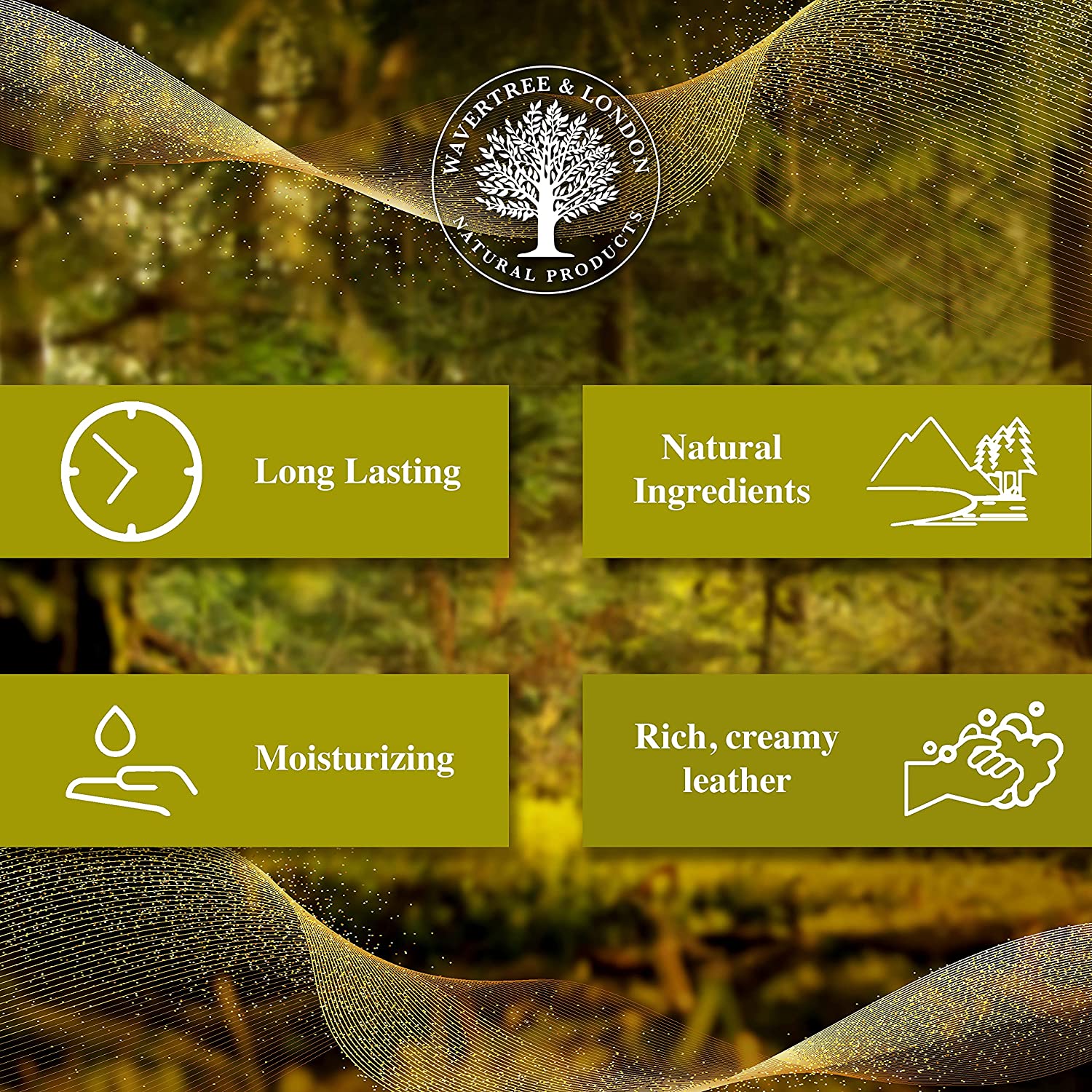 WAVERTREE & LONDON
NATURAL PRODUCTS

Long Lasting

Natural Ingredients

Moisturizing

Rich, creamy leather